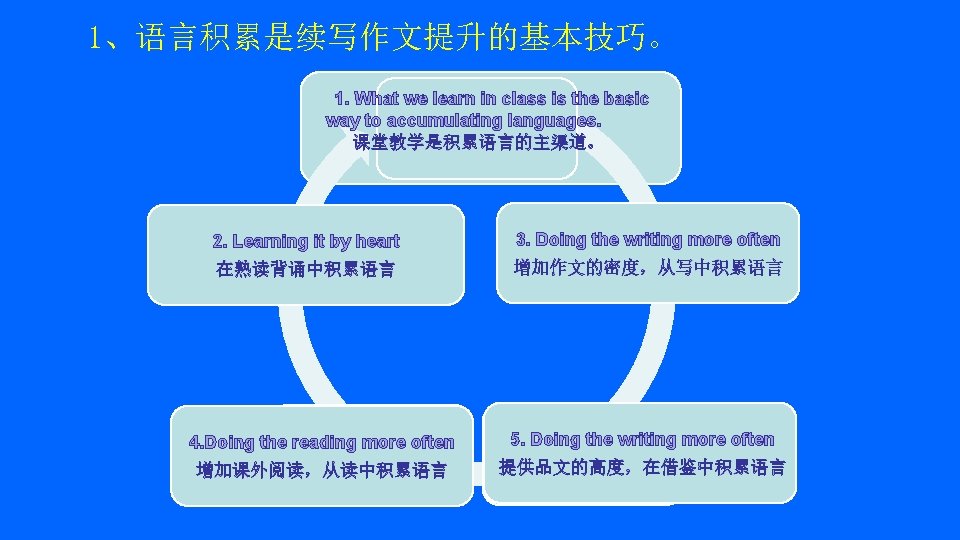 1、语言积累是续写作文提升的基本技巧。

1. What we learn in class is the basic way to accumulating languages.
课堂教学是积累语言的主渠道。

2. Learning it by heart
在熟读背诵中积累语言

3. Doing the writing more often
增加作文的密度，从写中积累语言

4.Doing the reading more often
增加课外阅读，从读中积累语言

5. Doing the writing more often
提供品文的高度，在借鉴中积累语言